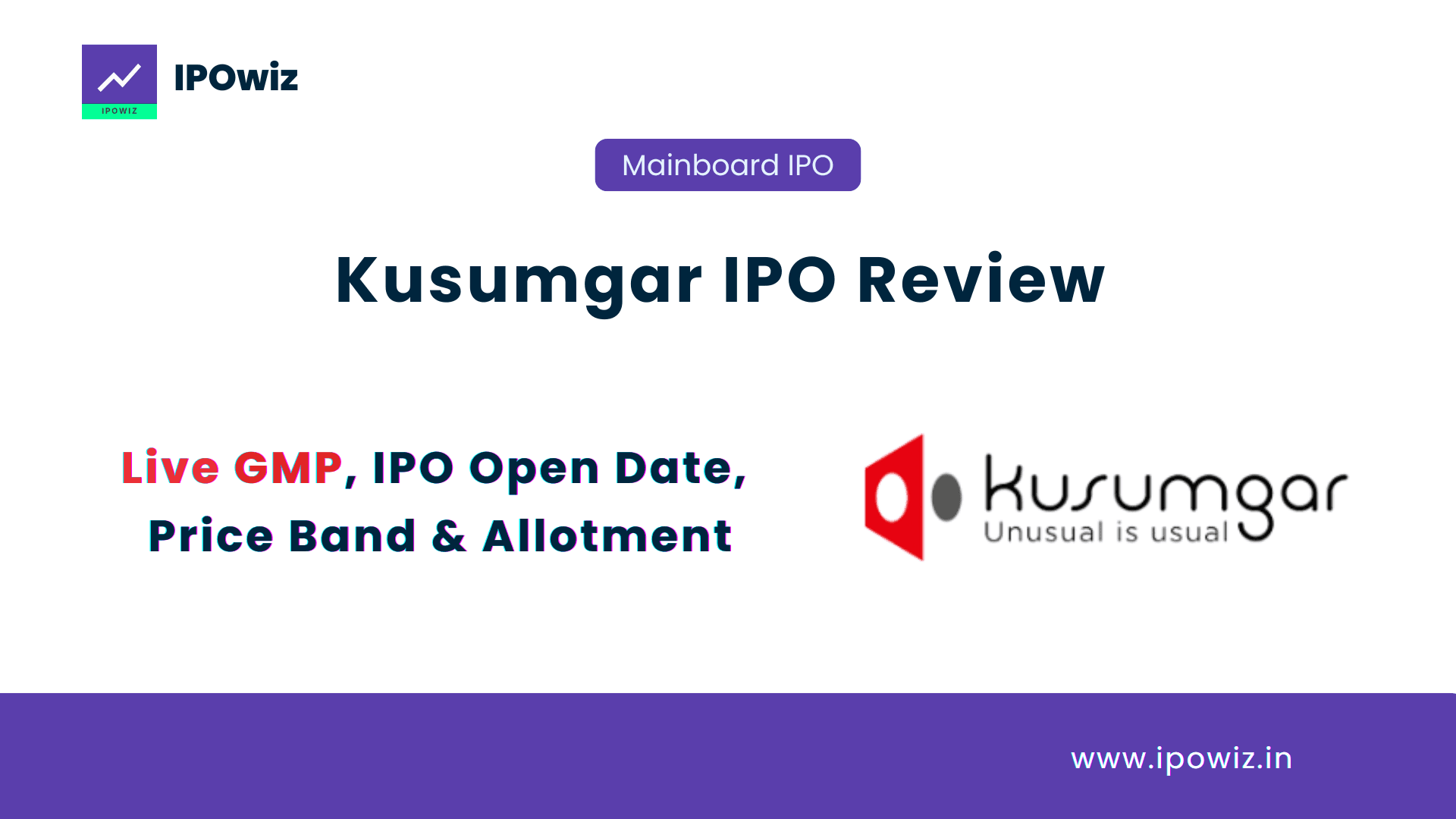 IPOWIZ

IPOwiz

Mainboard IPO

Kusumgar IPO Review

Live GMP, IPO Open Date, Price Band & Allotment

kusumgar
Unusual is usual

www.ipowiz.in